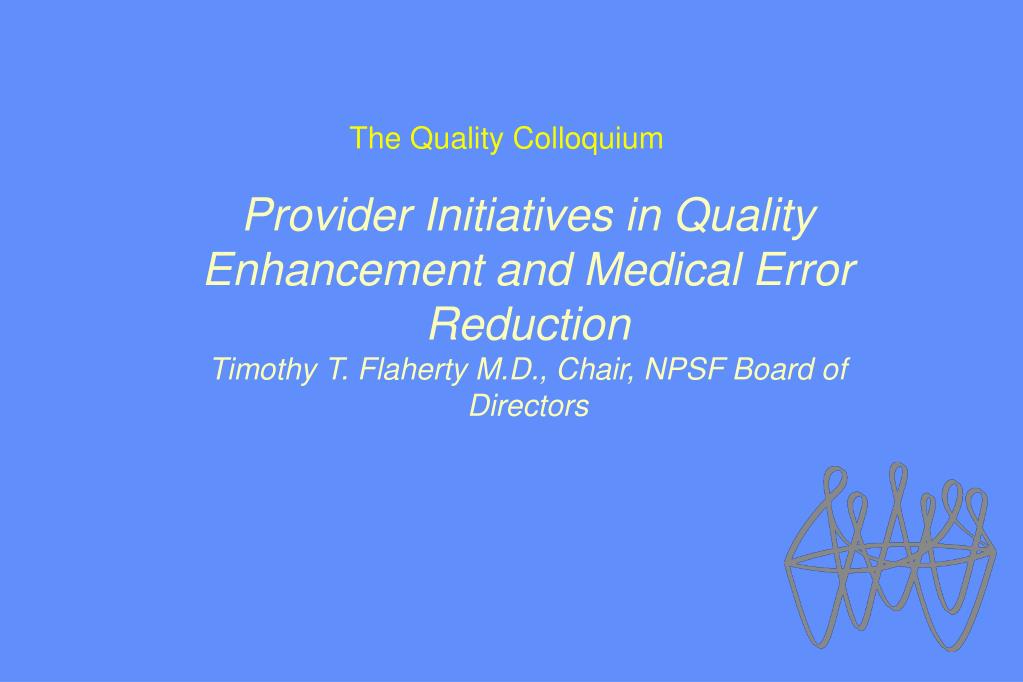 The Quality Colloquium

Provider Initiatives in Quality Enhancement and Medical Error Reduction

Timothy T. Flaherty M.D., Chair, NPSF Board of Directors